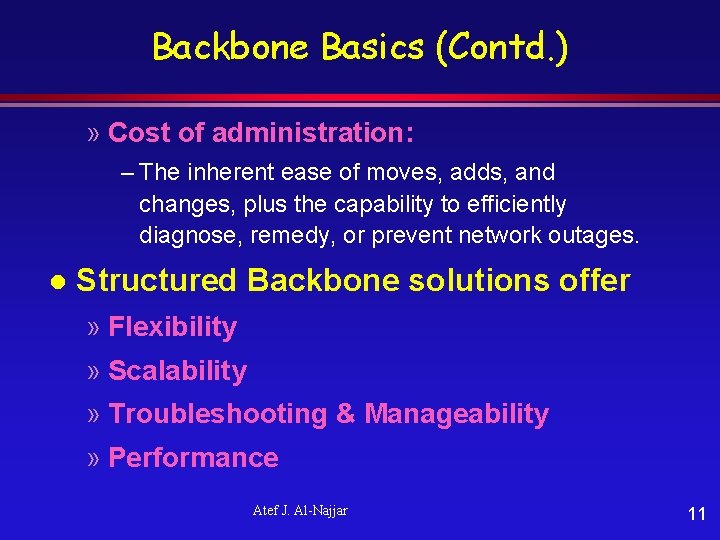 Backbone Basics (Contd.)

» Cost of administration:

– The inherent ease of moves, adds, and changes, plus the capability to efficiently diagnose, remedy, or prevent network outages.

● Structured Backbone solutions offer

» Flexibility

» Scalability

» Troubleshooting & Manageability

» Performance

Atef J. Al-Najjar

11